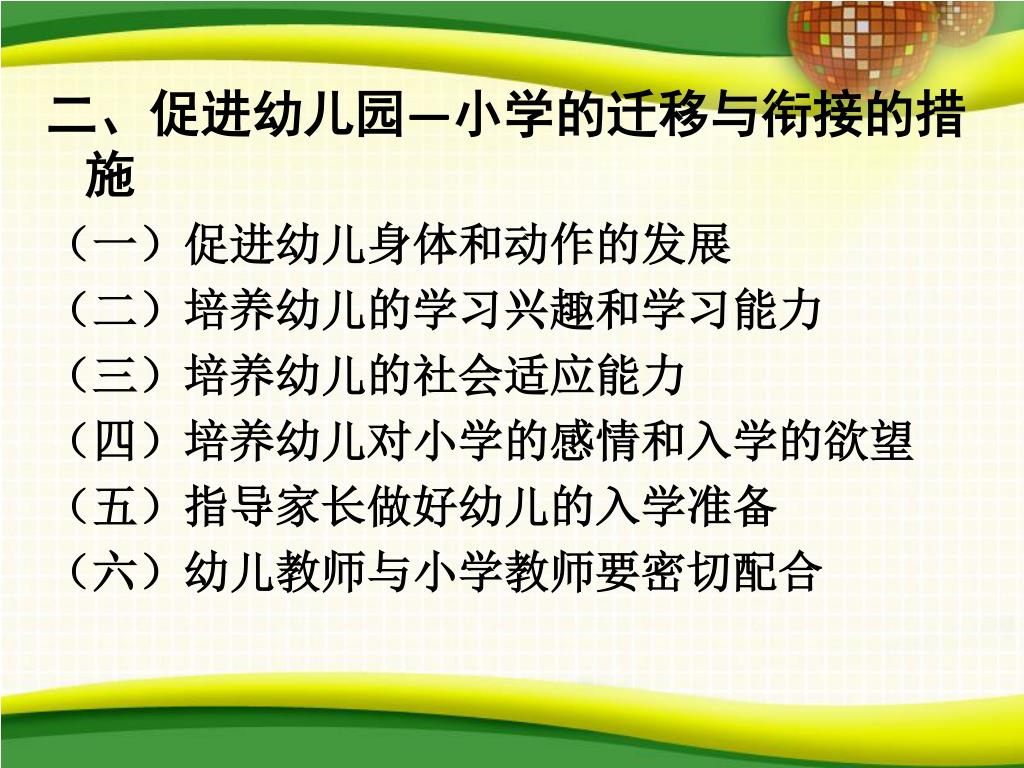 二、促进幼儿园—小学的迁移与衔接的措施

（一）促进幼儿身体和动作的发展

（二）培养幼儿的学习兴趣和学习能力

（三）培养幼儿的社会适应能力

（四）培养幼儿对小学的感情和入学的欲望

（五）指导家长做好幼儿的入学准备

（六）幼儿教师与小学教师要密切配合